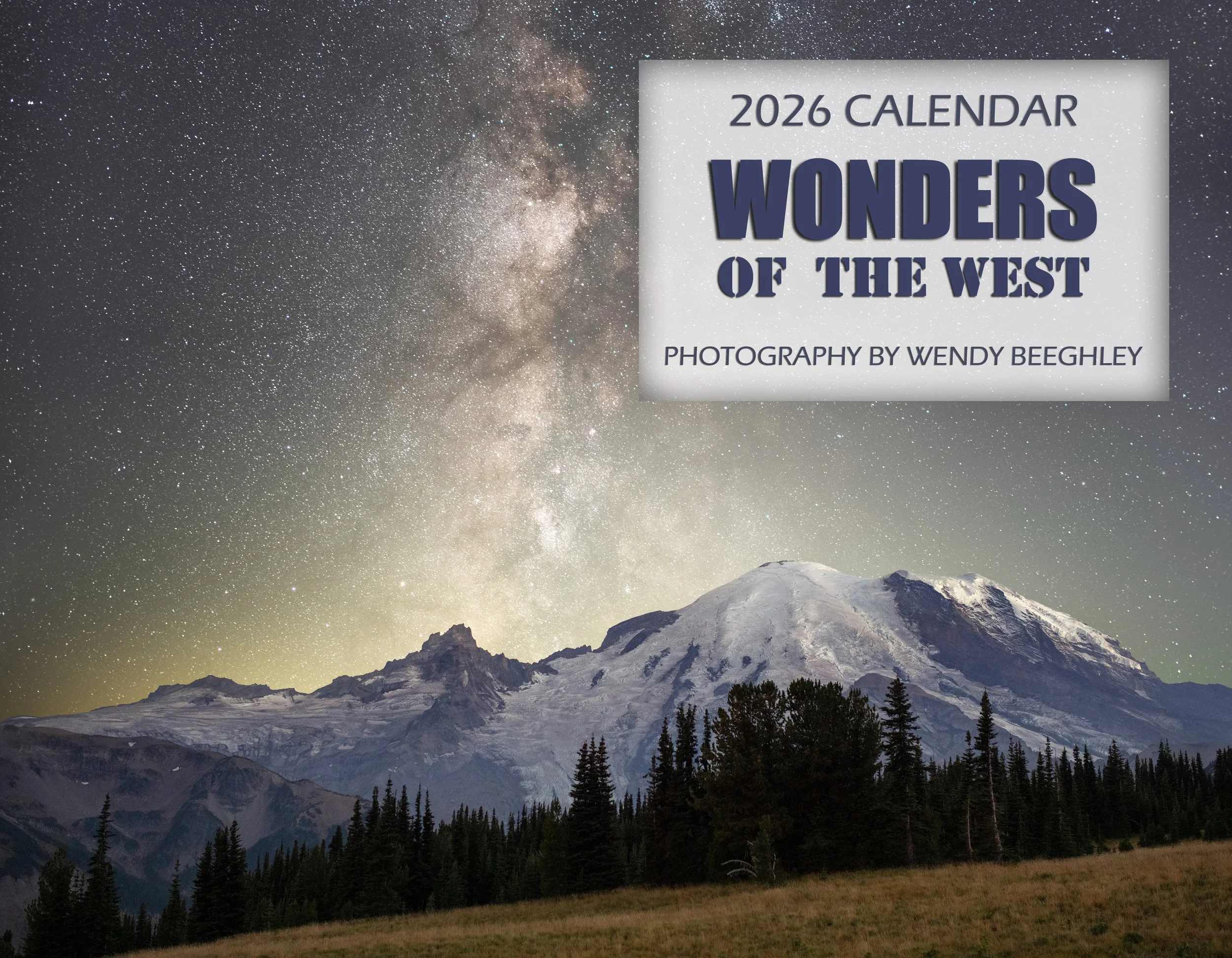 2026 CALENDAR

WONDERS

OF THE WEST

PHOTOGRAPHY BY WENDY BEEGHLEY